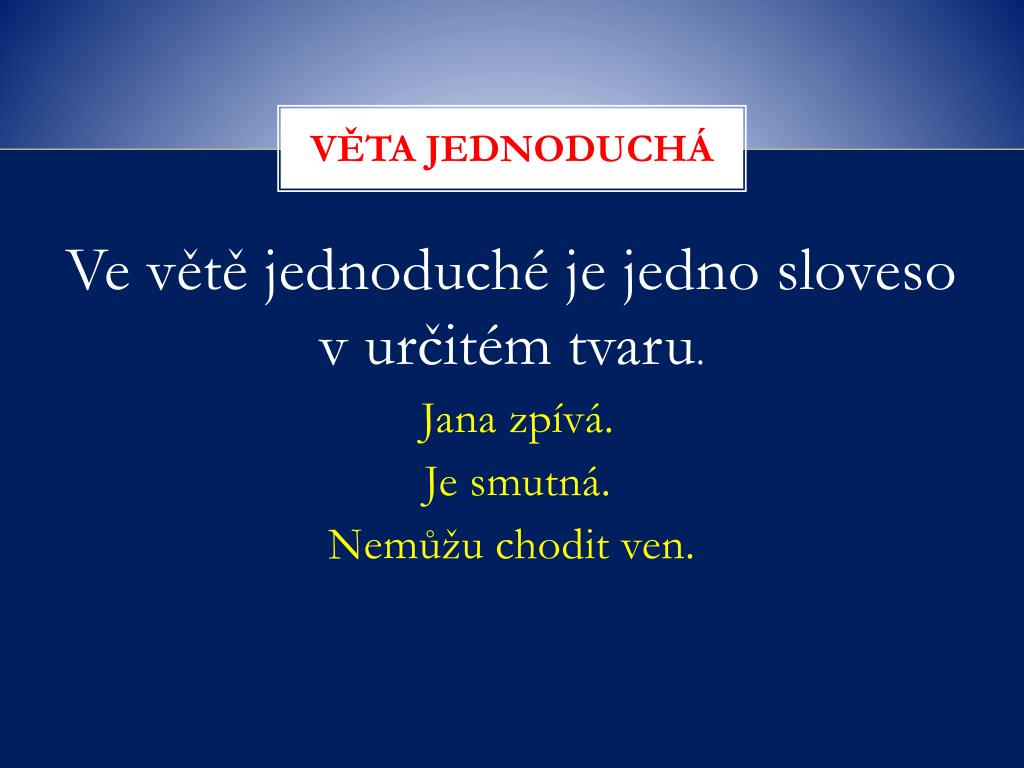 VĚTA JEDNODUCHÁ

Ve větě jednoduché je jedno sloveso v určitém tvaru.

Jana zpívá.

Je smutná.

Nemůžu chodit ven.